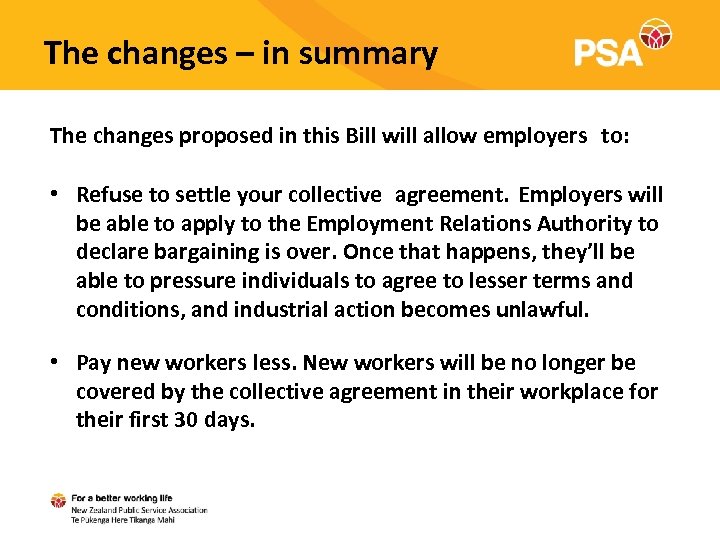 The changes – in summary

PSA

The changes proposed in this Bill will allow employers to:

• Refuse to settle your collective agreement. Employers will be able to apply to the Employment Relations Authority to declare bargaining is over. Once that happens, they'll be able to pressure individuals to agree to lesser terms and conditions, and industrial action becomes unlawful.

• Pay new workers less. New workers will be no longer be covered by the collective agreement in their workplace for their first 30 days.

For a better working life
New Zealand Public Service Association
Te Pukenga Here Tikanga Mahi